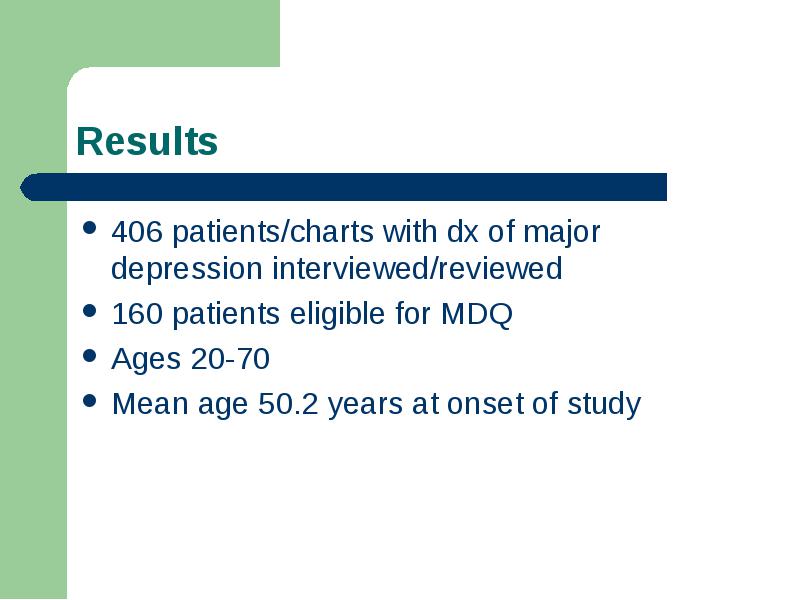 Results

- 406 patients/charts with dx of major depression interviewed/reviewed
- 160 patients eligible for MDQ
- Ages 20-70
- Mean age 50.2 years at onset of study